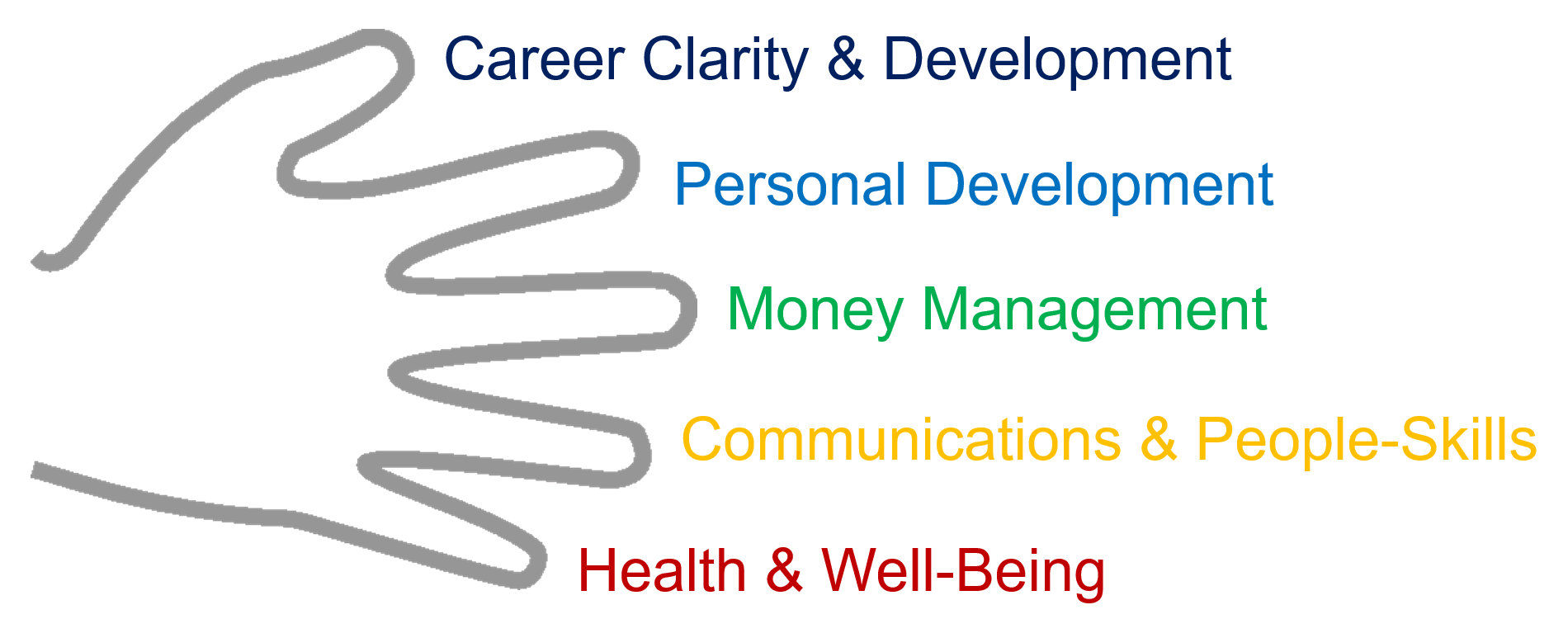 Career Clarity & Development

Personal Development

Money Management

Communications & People-Skills

Health & Well-Being